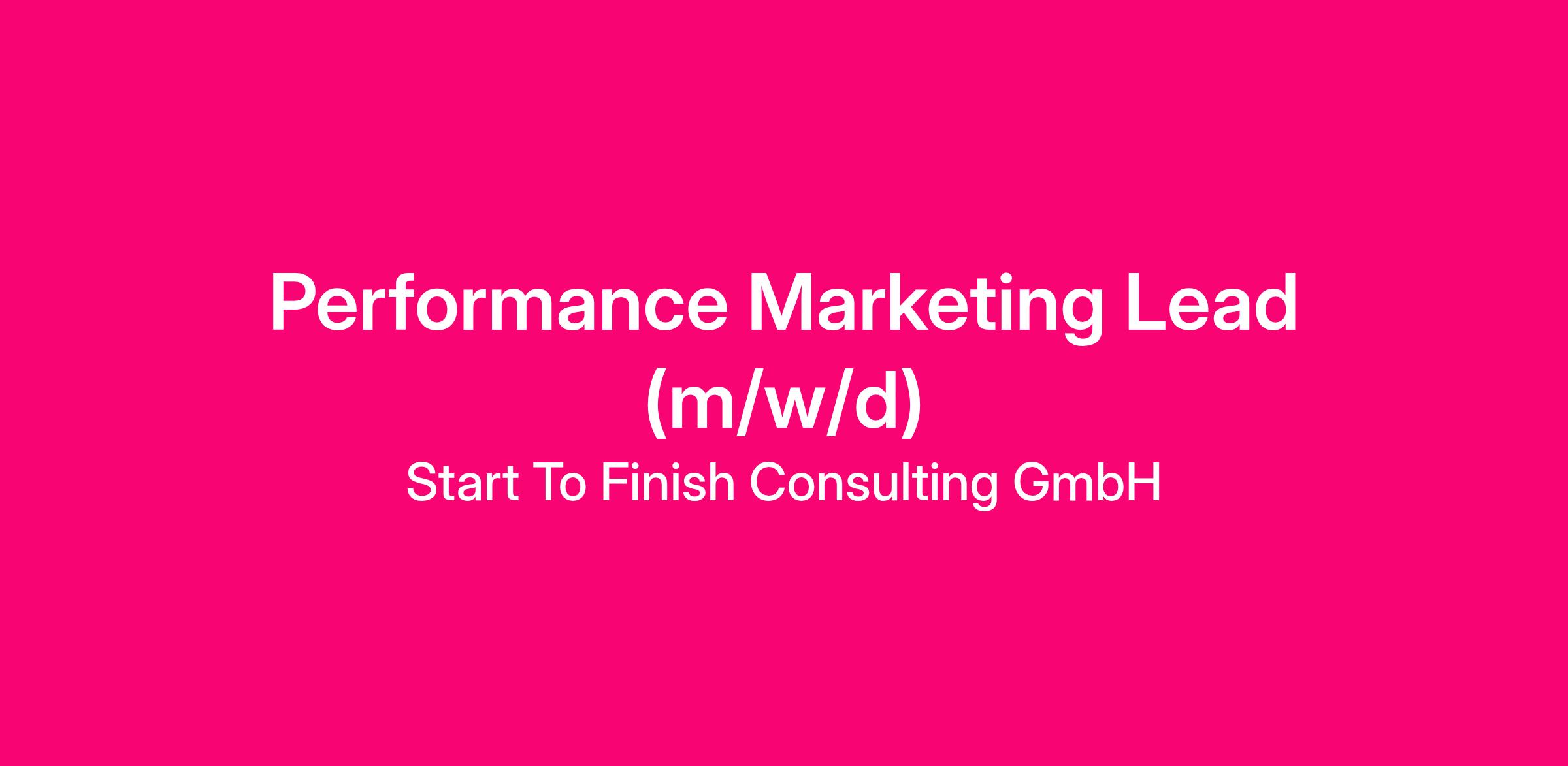 Performance Marketing Lead (m/w/d)

Start To Finish Consulting GmbH